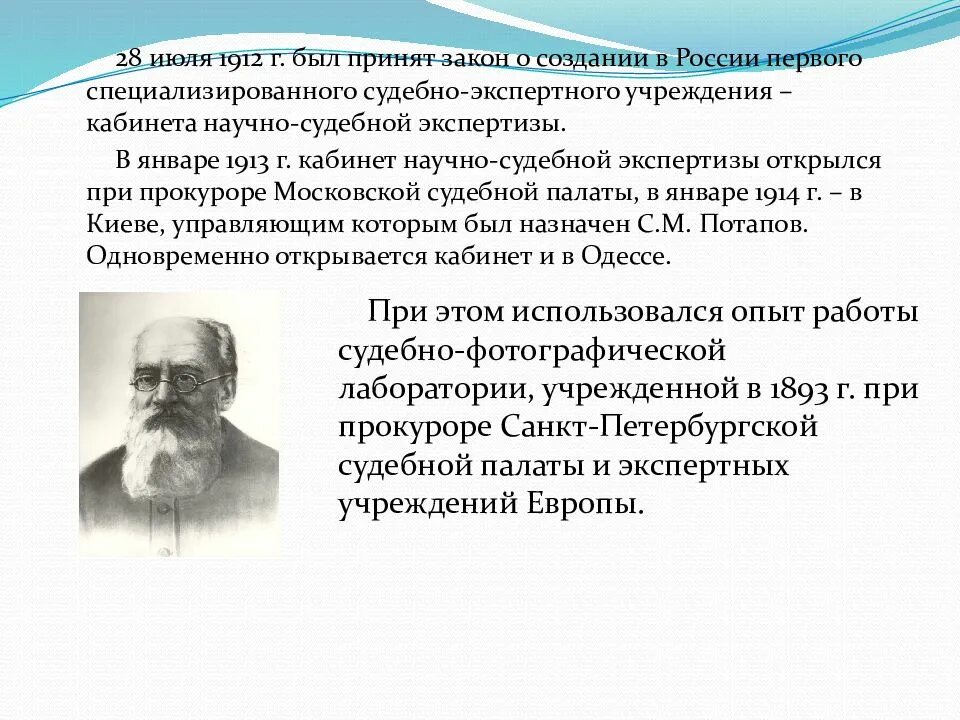 28 июля 1912 г. был принят закон о создании в России первого специализированного судебно-экспертного учреждения – кабинета научно-судебной экспертизы.

В январе 1913 г. кабинет научно-судебной экспертизы открылся при прокуроре Московской судебной палаты, в январе 1914 г. – в Киеве, управляющим которым был назначен С.М. Потапов. Одновременно открывается кабинет и в Одессе.

При этом использовался опыт работы судебно-фотографической лаборатории, учрежденной в 1893 г. при прокуроре Санкт-Петербургской судебной палаты и экспертных учреждений Европы.